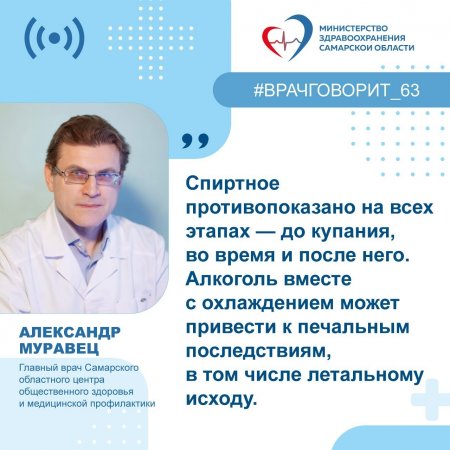 МИНИСТЕРСТВО ЗДРАВООХРАНЕНИЯ САМАРСКОЙ ОБЛАСТИ

#ВРАЧГОВОРИТ_63

Спиртное противопоказано на всех этапах — до купания, во время и после него. Алкоголь вместе с охлаждением может привести к печальным последствиям, в том числе летальному исходу.

АЛЕКСАНДР МУРАВЕЦ

Главный врач Самарского областного центра общественного здоровья и медицинской профилактики